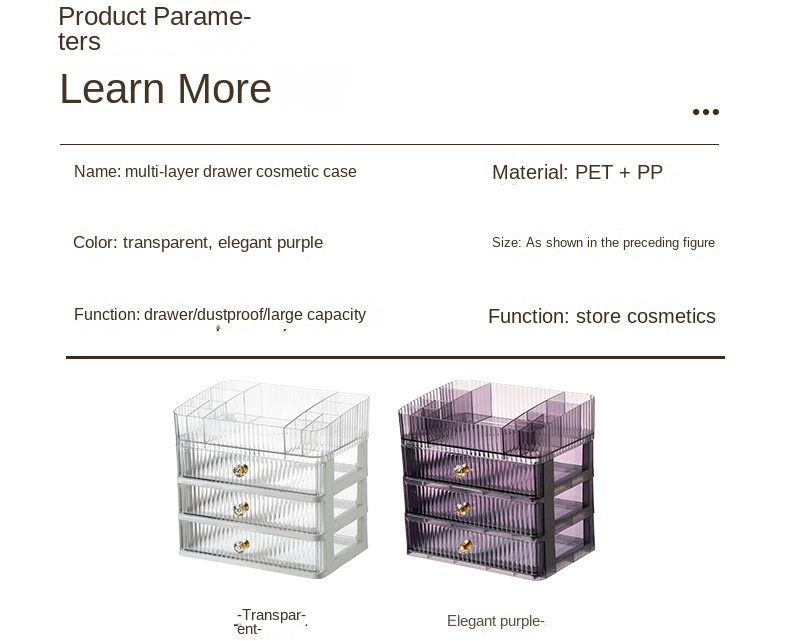 Product Parameters

Learn More

...

Name: multi-layer drawer cosmetic case

Material: PET + PP

Color: transparent, elegant purple

Size: As shown in the preceding figure

Function: drawer/dustproof/large capacity

Function: store cosmetics

-Transparent-

Elegant purple-